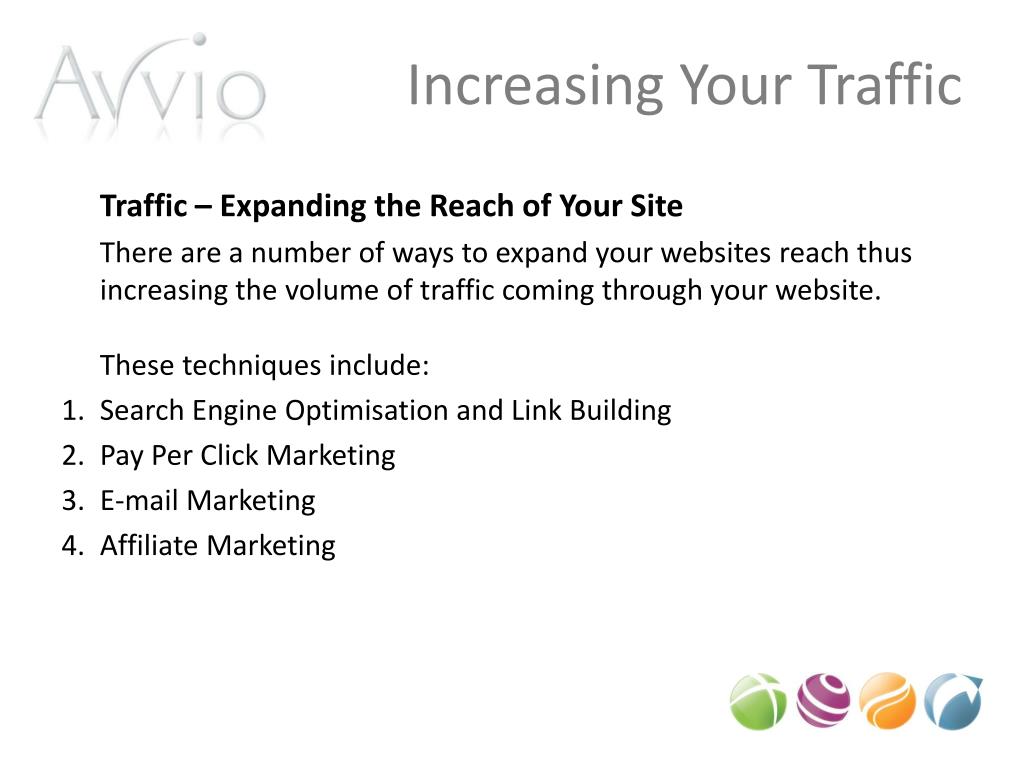 Avvio

Increasing Your Traffic

Traffic – Expanding the Reach of Your Site

There are a number of ways to expand your websites reach thus increasing the volume of traffic coming through your website.

These techniques include:

1. Search Engine Optimisation and Link Building
2. Pay Per Click Marketing
3. E-mail Marketing
4. Affiliate Marketing